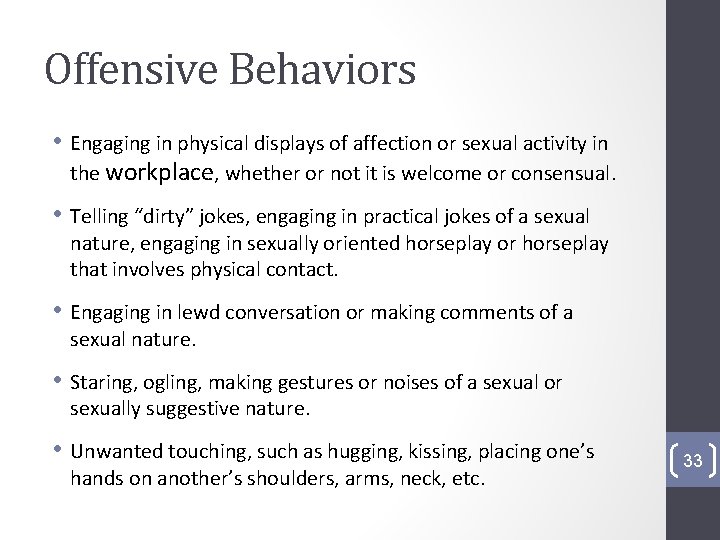 Offensive Behaviors

• Engaging in physical displays of affection or sexual activity in the workplace, whether or not it is welcome or consensual.

• Telling “dirty” jokes, engaging in practical jokes of a sexual nature, engaging in sexually oriented horseplay or horseplay that involves physical contact.

• Engaging in lewd conversation or making comments of a sexual nature.

• Staring, ogling, making gestures or noises of a sexual or sexually suggestive nature.

• Unwanted touching, such as hugging, kissing, placing one’s hands on another’s shoulders, arms, neck, etc.

33